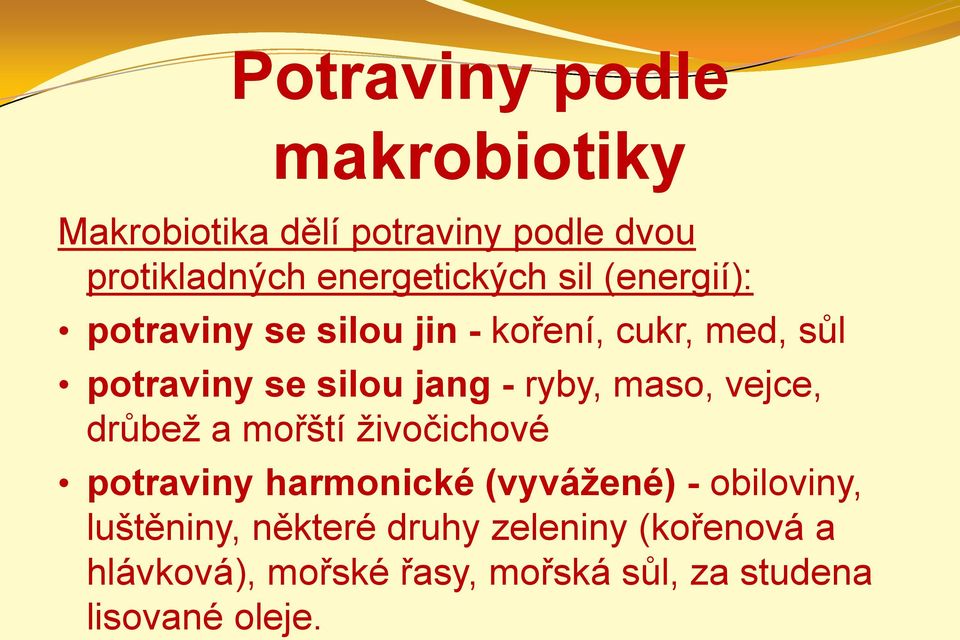 Potraviny podle makrobiotiky

Makrobiotika dělí potraviny podle dvou protikladných energetických sil (energií):

• potraviny se silou jin - koření, cukr, med, sůl

• potraviny se silou jang - ryby, maso, vejce, drůbež a mořští živočichové

• potraviny harmonické (vyvážené) - obiloviny, luštěniny, některé druhy zeleniny (kořenová a hlávková), mořské řasy, mořská sůl, za studena lisované oleje.